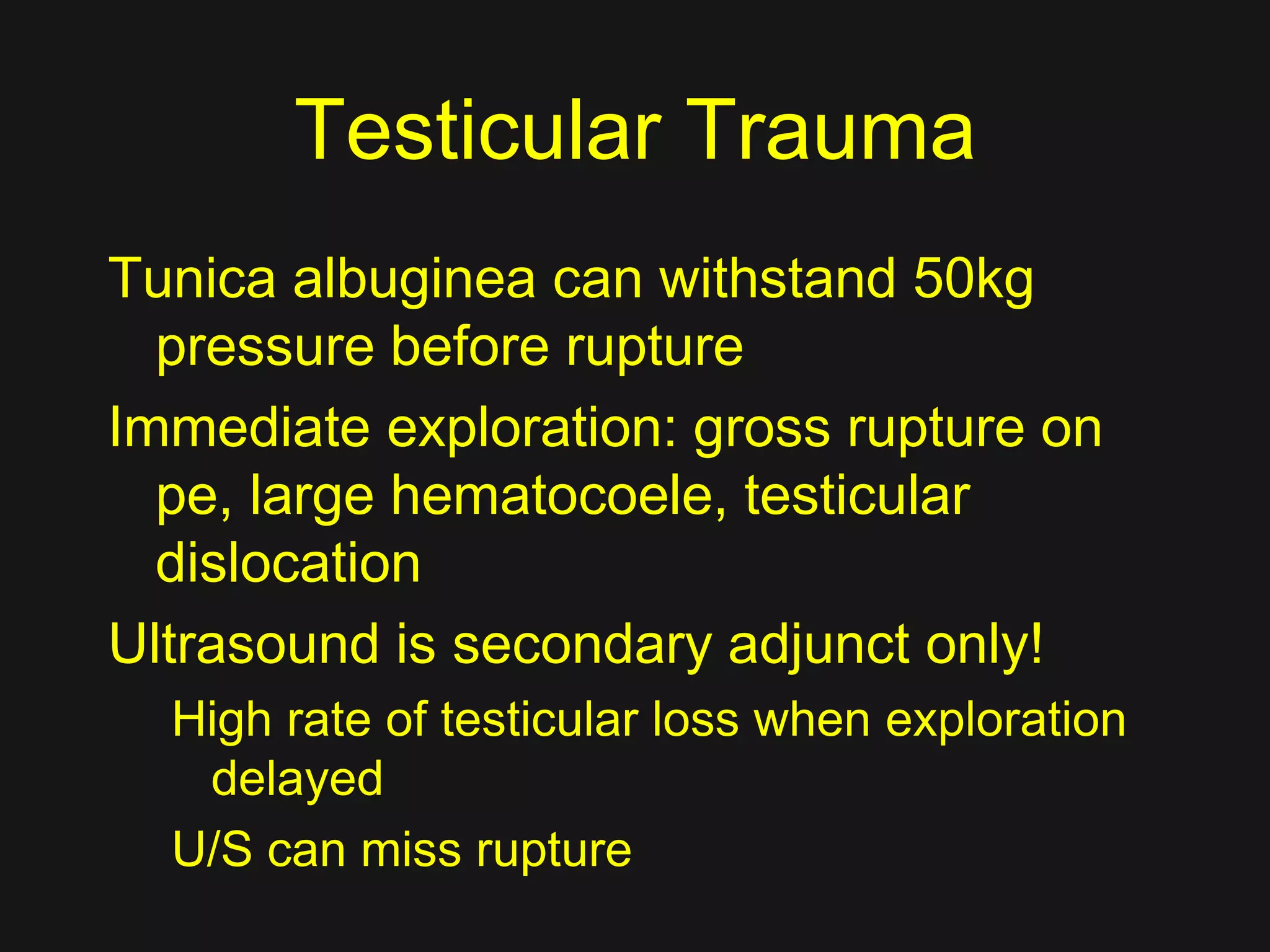 Testicular Trauma

Tunica albuginea can withstand 50kg pressure before rupture

Immediate exploration: gross rupture on pe, large hematocoele, testicular dislocation

Ultrasound is secondary adjunct only!

High rate of testicular loss when exploration delayed

U/S can miss rupture